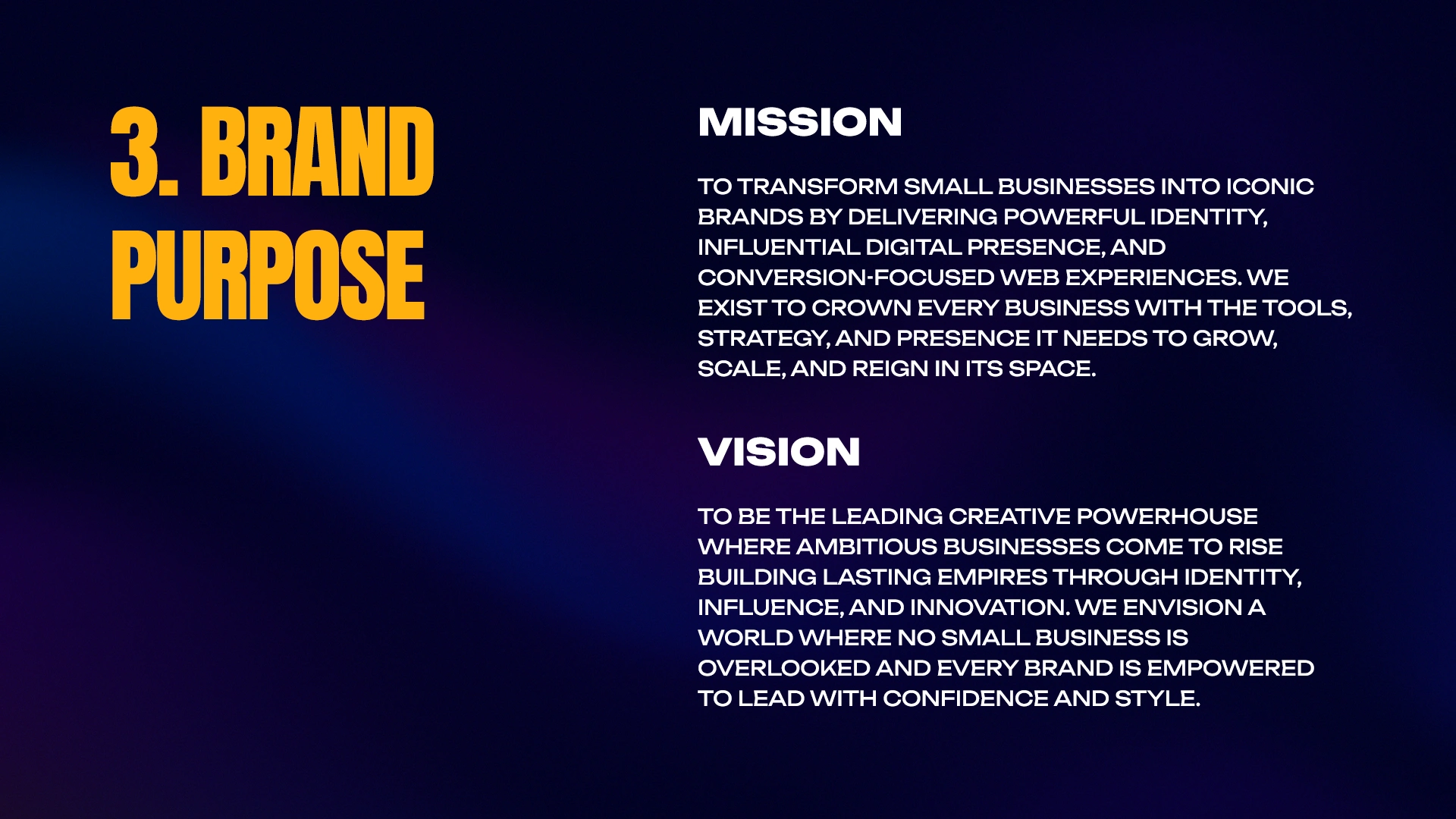 3. BRAND PURPOSE

MISSION

TO TRANSFORM SMALL BUSINESSES INTO ICONIC BRANDS BY DELIVERING POWERFUL IDENTITY, INFLUENTIAL DIGITAL PRESENCE, AND CONVERSION-FOCUSED WEB EXPERIENCES. WE EXIST TO CROWN EVERY BUSINESS WITH THE TOOLS, STRATEGY, AND PRESENCE IT NEEDS TO GROW, SCALE, AND REIGN IN ITS SPACE.

VISION

TO BE THE LEADING CREATIVE POWERHOUSE WHERE AMBITIOUS BUSINESSES COME TO RISE BUILDING LASTING EMPIRES THROUGH IDENTITY, INFLUENCE, AND INNOVATION. WE ENVISION A WORLD WHERE NO SMALL BUSINESS IS OVERLOOKED AND EVERY BRAND IS EMPOWERED TO LEAD WITH CONFIDENCE AND STYLE.